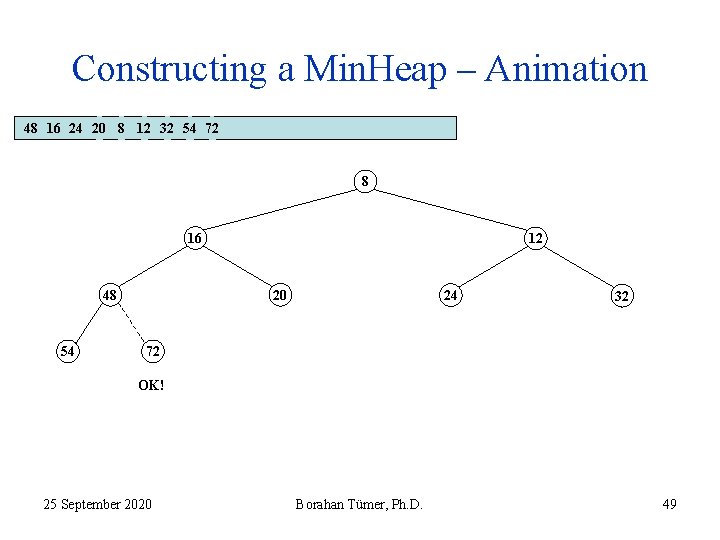 Constructing a MinHeap – Animation

48 16 24 20 8 12 32 54 72

8

16

12

48

20

24

32

54

72

OK!

25 September 2020

Borahan Tümer, Ph.D.

49